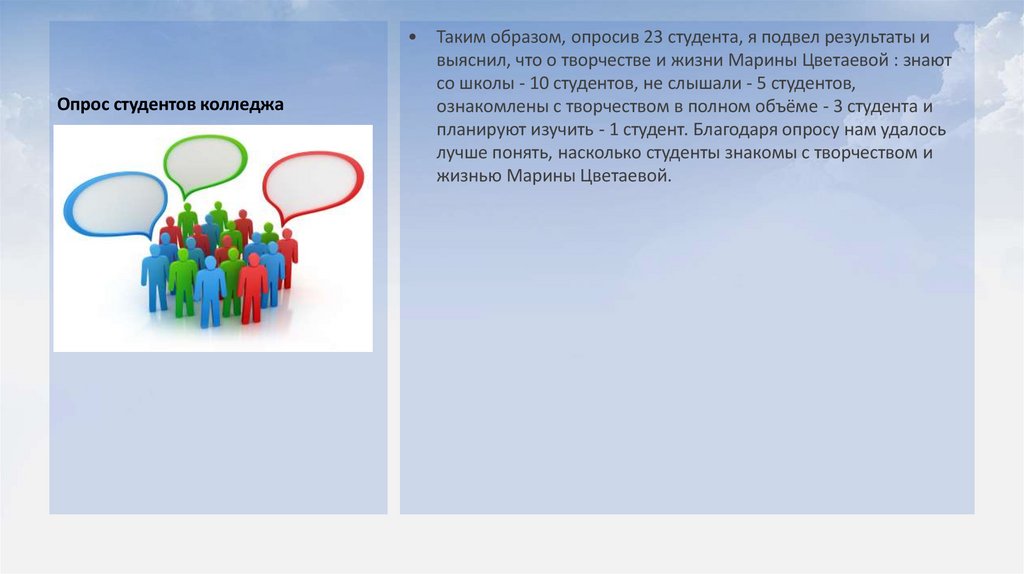 Опрос студентов колледжа

• Таким образом, опросив 23 студента, я подвел результаты и выяснил, что о творчестве и жизни Марины Цветаевой : знают со школы - 10 студентов, не слышали - 5 студентов, ознакомлены с творчеством в полном объёме - 3 студента и планируют изучить - 1 студент. Благодаря опросу нам удалось лучше понять, насколько студенты знакомы с творчеством и жизнью Марины Цветаевой.